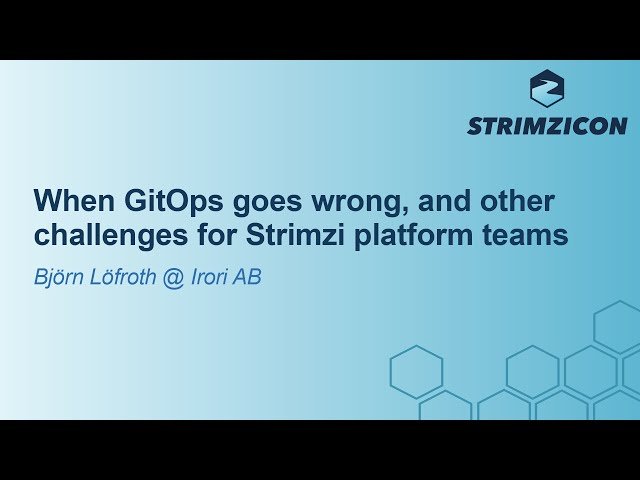 STRIMZICON

When GitOps goes wrong, and other challenges for Strimzi platform teams

Björn Löfroth @ Irori AB